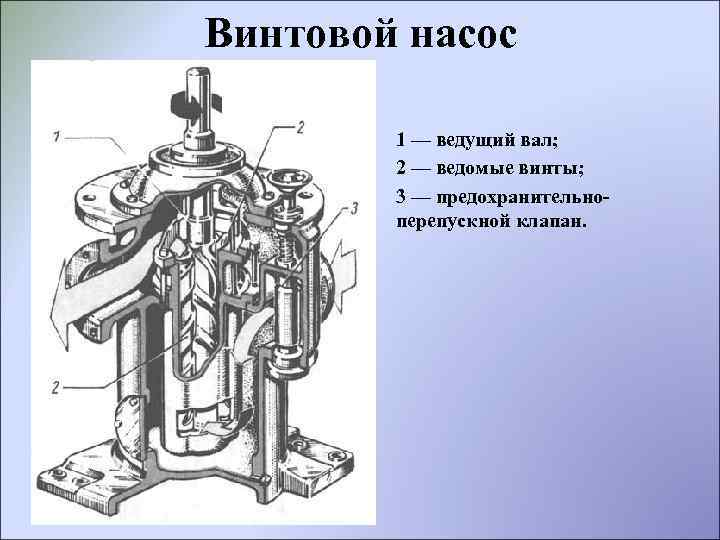 Винтовой насос

1
2
3
2

1 — ведущий вал;

2 — ведомые винты;

3 — предохранительно-перепускной клапан.